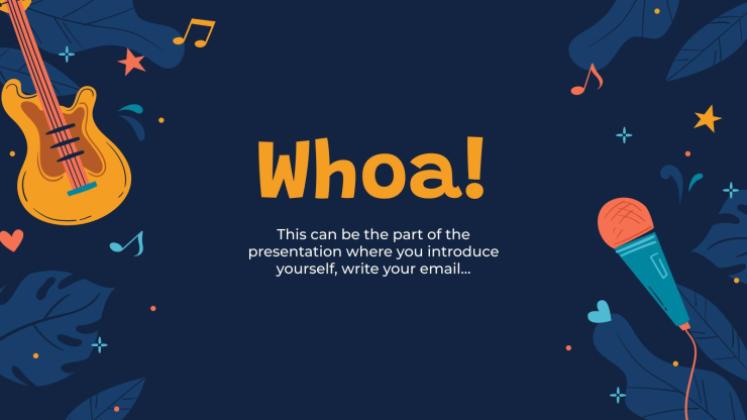 Whoa!

This can be the part of the presentation where you introduce yourself, write your email...